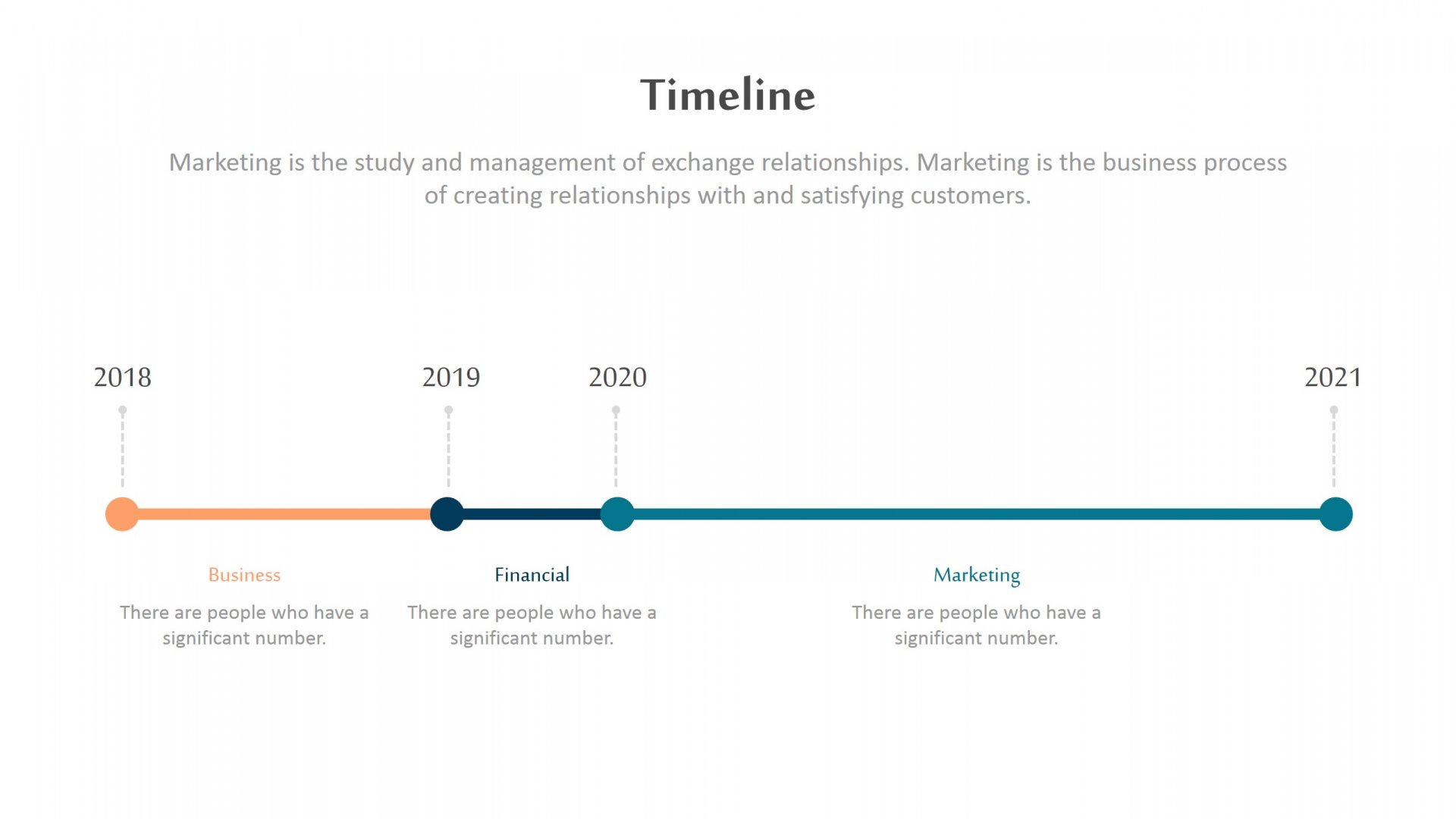 Timeline

Marketing is the study and management of exchange relationships. Marketing is the business process of creating relationships with and satisfying customers.

2018

2019

2020

2021

Business

There are people who have a significant number.

Financial

There are people who have a significant number.

Marketing

There are people who have a significant number.